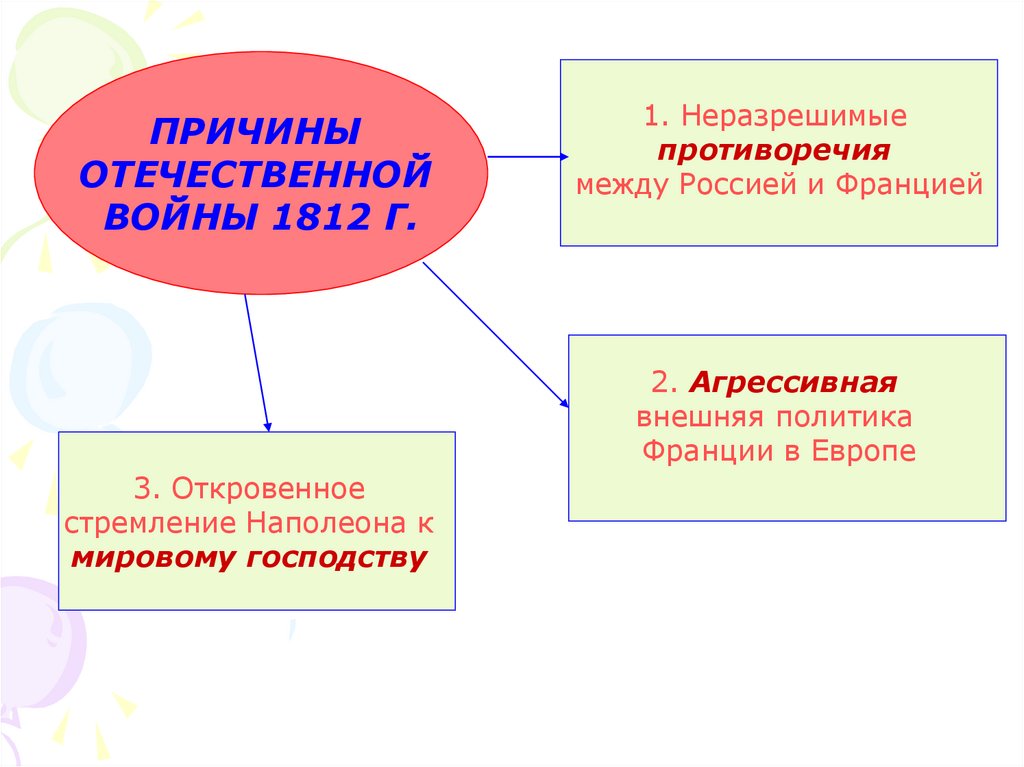 ПРИЧИНЫ ОТЕЧЕСТВЕННОЙ ВОЙНЫ 1812 Г.

1. Неразрешимые противоречия между Россией и Францией

2. Агрессивная внешняя политика Франции в Европе

3. Откровенное стремление Наполеона к мировому господству